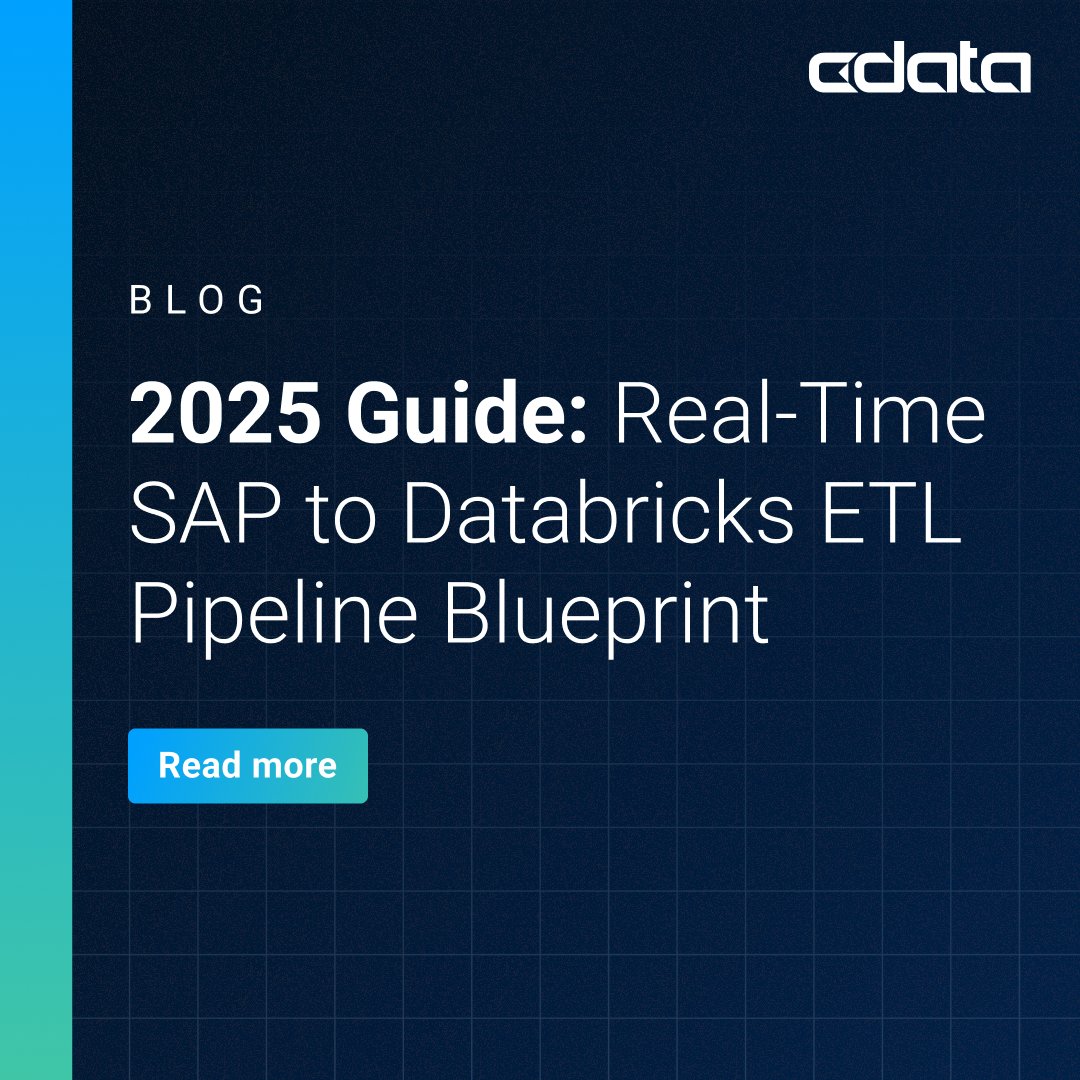 cdata

BLOG

2025 Guide: Real-Time SAP to Databricks ETL Pipeline Blueprint

Read more